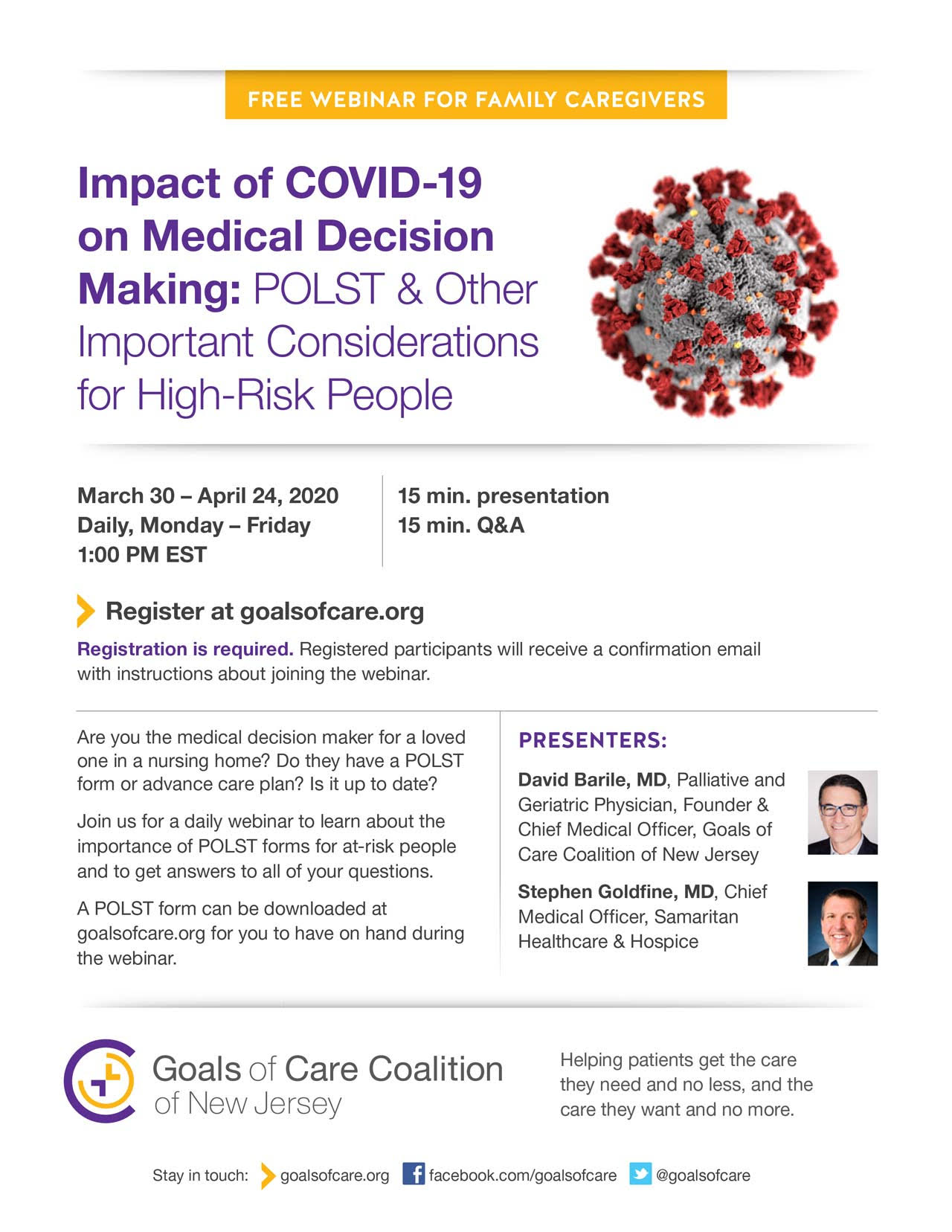 FREE WEBINAR FOR FAMILY CAREGIVERS

Impact of COVID-19 on Medical Decision Making: POLST & Other Important Considerations for High-Risk People

March 30 – April 24, 2020
Daily, Monday – Friday
1:00 PM EST

15 min. presentation
15 min. Q&A

Register at goalsofcare.org

Registration is required. Registered participants will receive a confirmation email with instructions about joining the webinar.

Are you the medical decision maker for a loved one in a nursing home? Do they have a POLST form or advance care plan? Is it up to date?

Join us for a daily webinar to learn about the importance of POLST forms for at-risk people and to get answers to all of your questions.

A POLST form can be downloaded at goalsofcare.org for you to have on hand during the webinar.

PRESENTERS:

David Barile, MD, Palliative and Geriatric Physician, Founder & Chief Medical Officer, Goals of Care Coalition of New Jersey

Stephen Goldfine, MD, Chief Medical Officer, Samaritan Healthcare & Hospice

Goals of Care Coalition of New Jersey

Helping patients get the care they need and no less, and the care they want and no more.

Stay in touch: goalsofcare.org facebook.com/goalsofcare @goalsofcare